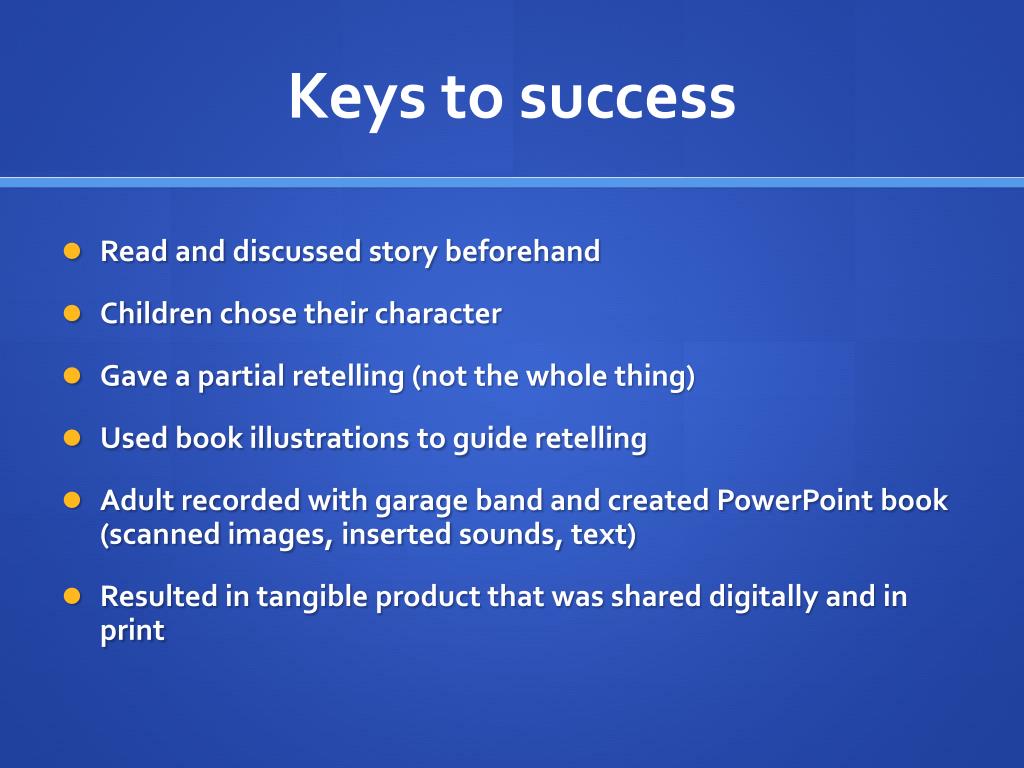 Keys to success

- Read and discussed story beforehand
- Children chose their character
- Gave a partial retelling (not the whole thing)
- Used book illustrations to guide retelling
- Adult recorded with garage band and created PowerPoint book (scanned images, inserted sounds, text)
- Resulted in tangible product that was shared digitally and in print